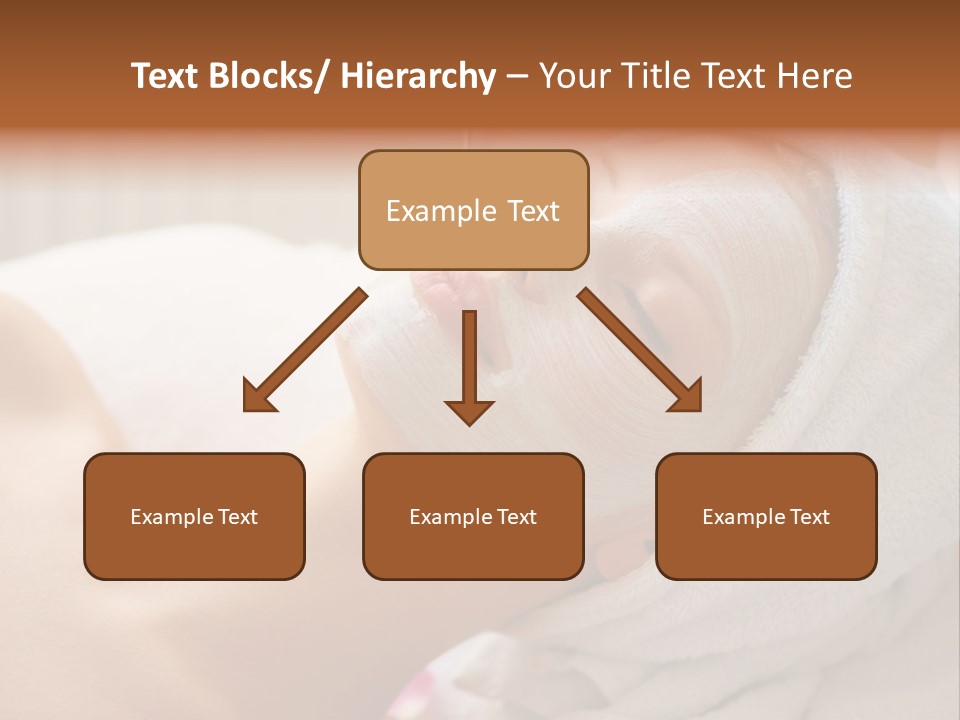 Text Blocks/ Hierarchy – Your Title Text Here

Example Text

Example Text

Example Text

Example Text